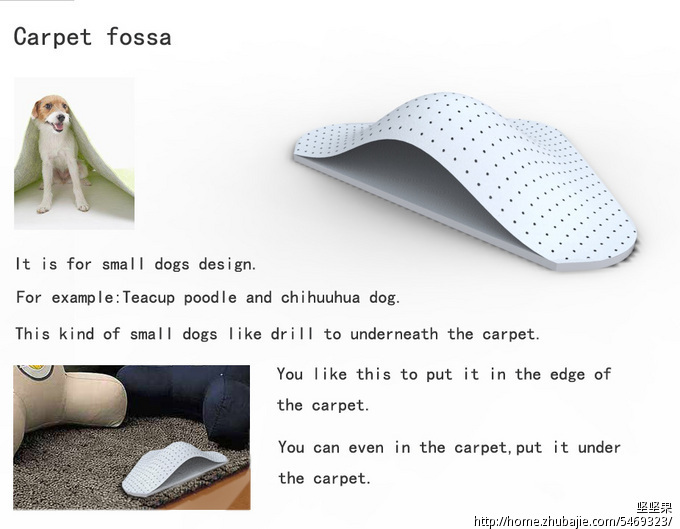 Carpet fossa

It is for small dogs design.

For example:Teacup poodle and chihuuhua dog.

This kind of small dogs like drill to underneath the carpet.

You like this to put it in the edge of the carpet.

You can even in the carpet,put it under the carpet.

坚坚果
http://home.zhubajie.com/5469323/